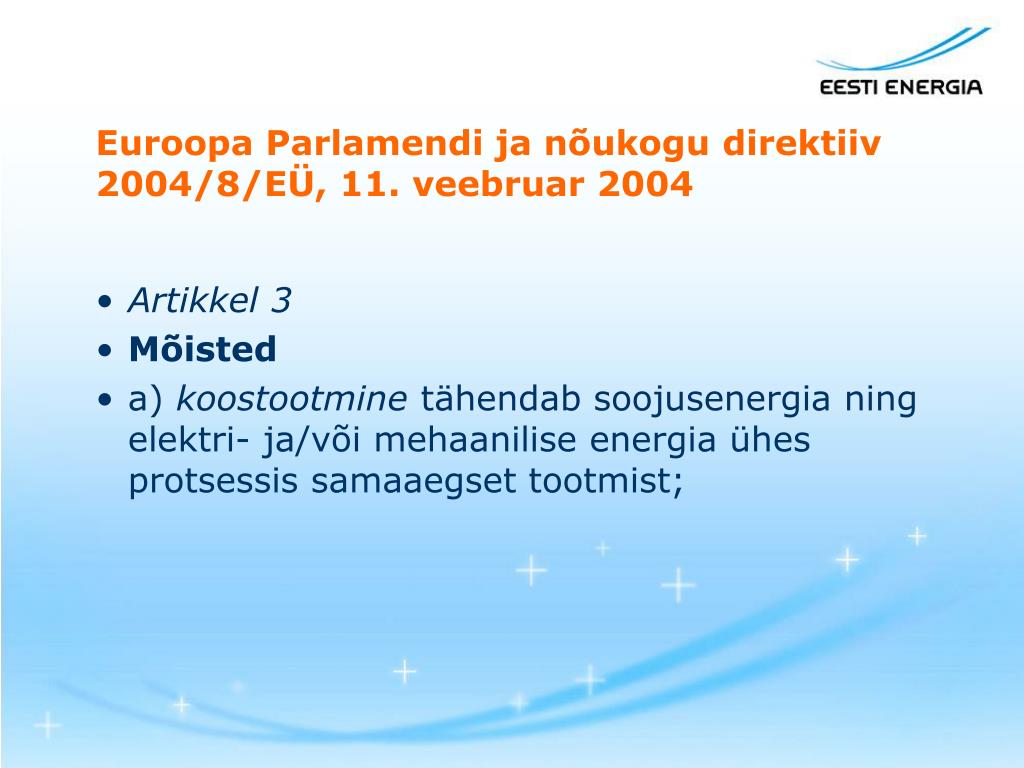 EESTI ENERGIA

Euroopa Parlamendi ja nõukogu direktiiv 2004/8/EÜ, 11. veebruar 2004

• Artikkel 3
• Mõisted
• a) koostootmine tähendab soojusenergia ning elektri- ja/või mehaanilise energia ühes protsessis samaaegset tootmist;